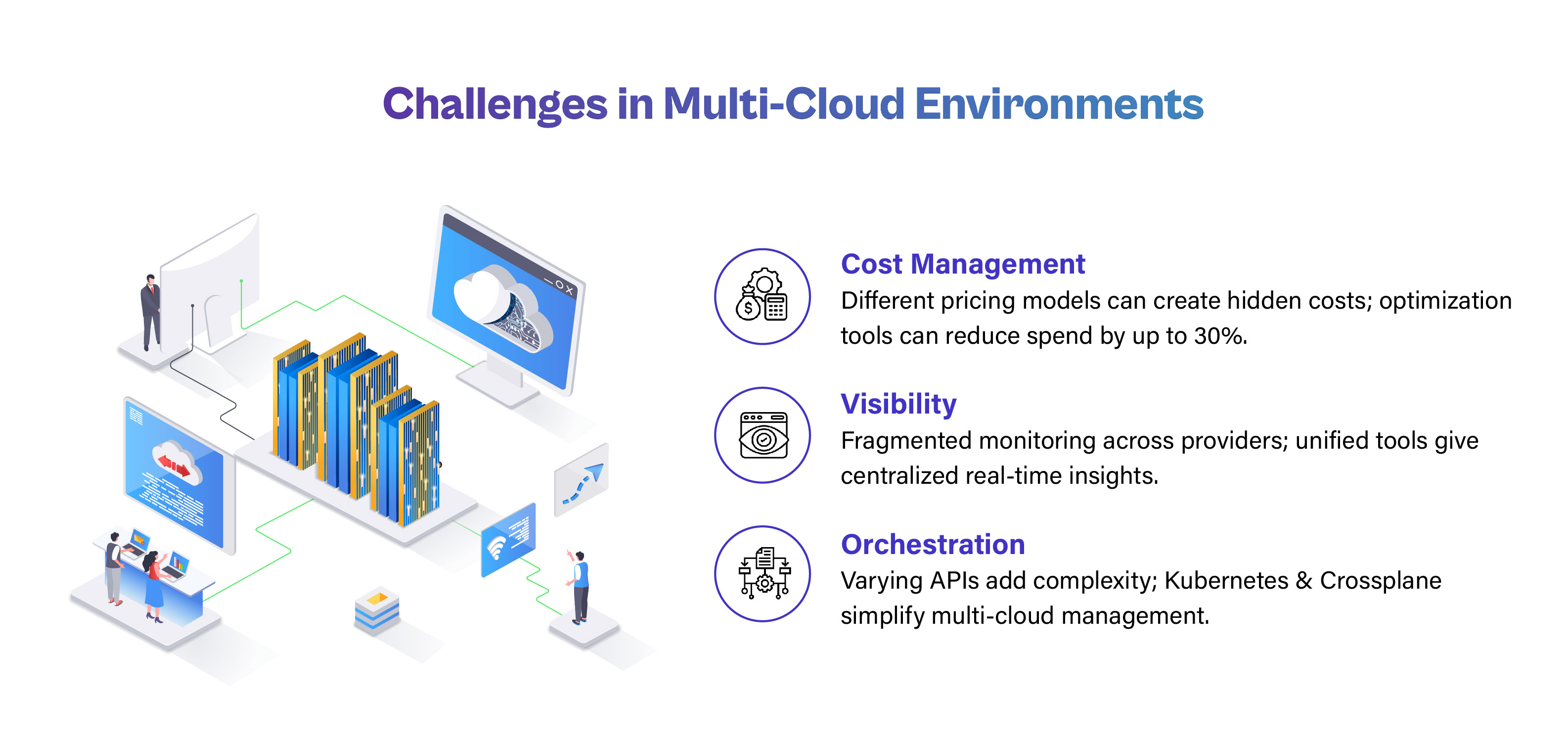 Challenges in Multi-Cloud Environments

Cost Management
Different pricing models can create hidden costs; optimization tools can reduce spend by up to 30%.

Visibility
Fragmented monitoring across providers; unified tools give centralized real-time insights.

Orchestration
Varying APIs add complexity; Kubernetes & Crossplane simplify multi-cloud management.